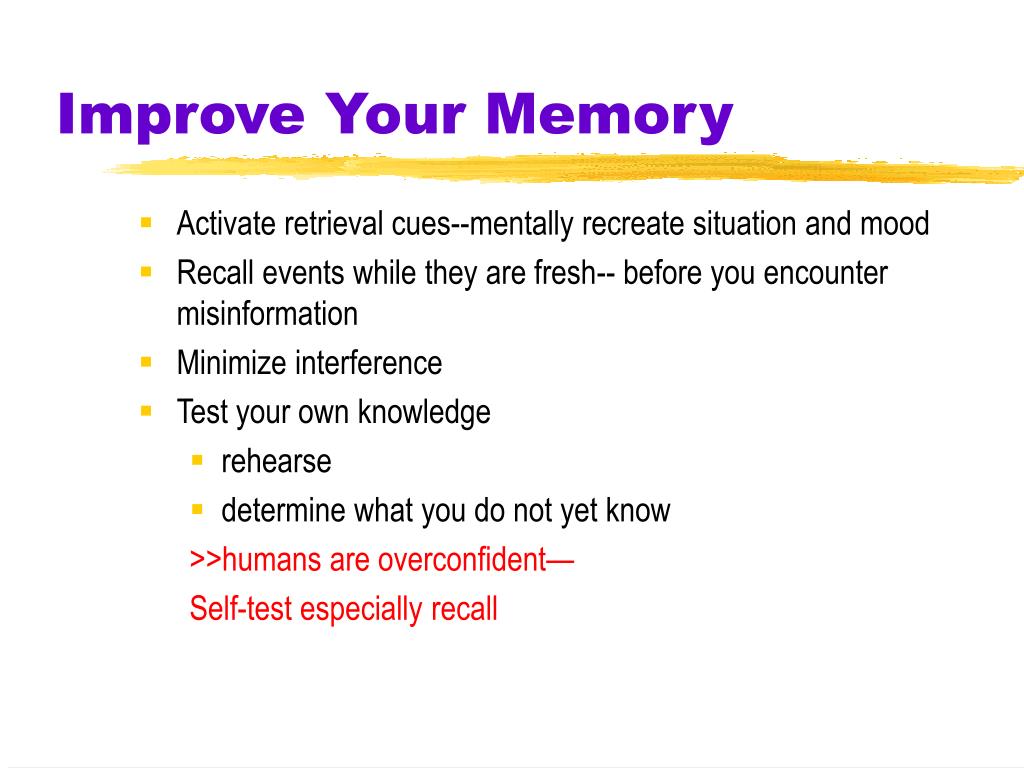 Improve Your Memory

- Activate retrieval cues--mentally recreate situation and mood
- Recall events while they are fresh-- before you encounter misinformation
- Minimize interference
- Test your own knowledge
  - rehearse
  - determine what you do not yet know

>>humans are overconfident—

Self-test especially recall